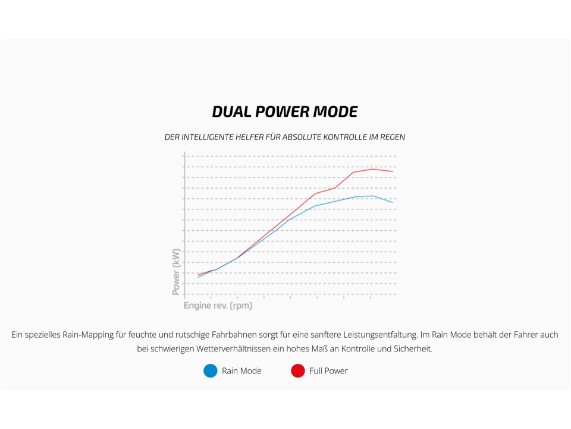 DUAL POWER MODE

DER INTELLIGENTE HELFER FÜR ABSOLUTE KONTROLLE IM REGEN

Power (kW)

Engine rev. (rpm)

Ein spezielles Rain-Mapping für feuchte und rutschige Fahrbahnen sorgt für eine sanftere Leistungsentfaltung. Im Rain Mode behält der Fahrer auch bei schwierigen Wetterverhältnissen ein hohes Maß an Kontrolle und Sicherheit.

Rain Mode

Full Power